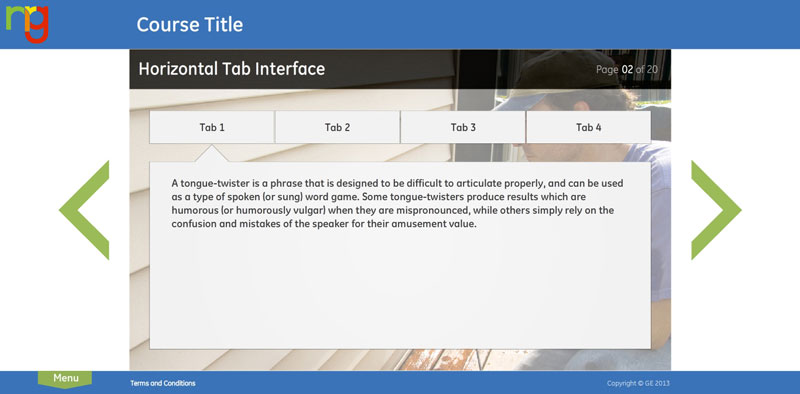 nrg

Course Title

Horizontal Tab Interface

Page 02 of 20

Tab 1

Tab 2

Tab 3

Tab 4

A tongue-twister is a phrase that is designed to be difficult to articulate properly, and can be used as a type of spoken (or sung) word game. Some tongue-twisters produce results which are humorous (or humorously vulgar) when they are mispronounced, while others simply rely on the confusion and mistakes of the speaker for their amusement value.

Menu

Terms and Conditions

Copyright © GE 2013